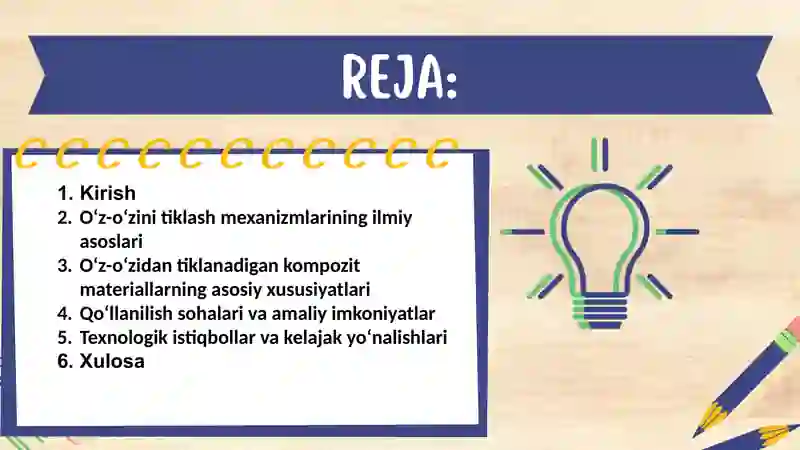 REJA:

1. Kirish
2. O‘z-o‘zini tiklash mexanizmlarining ilmiy asoslari
3. O‘z-o‘zidan tiklanadigan kompozit materiallarning asosiy xususiyatlari
4. Qo‘llanilish sohalari va amaliy imkoniyatlar
5. Texnologik istiqbollar va kelajak yo‘nalishlari
6. Xulosa